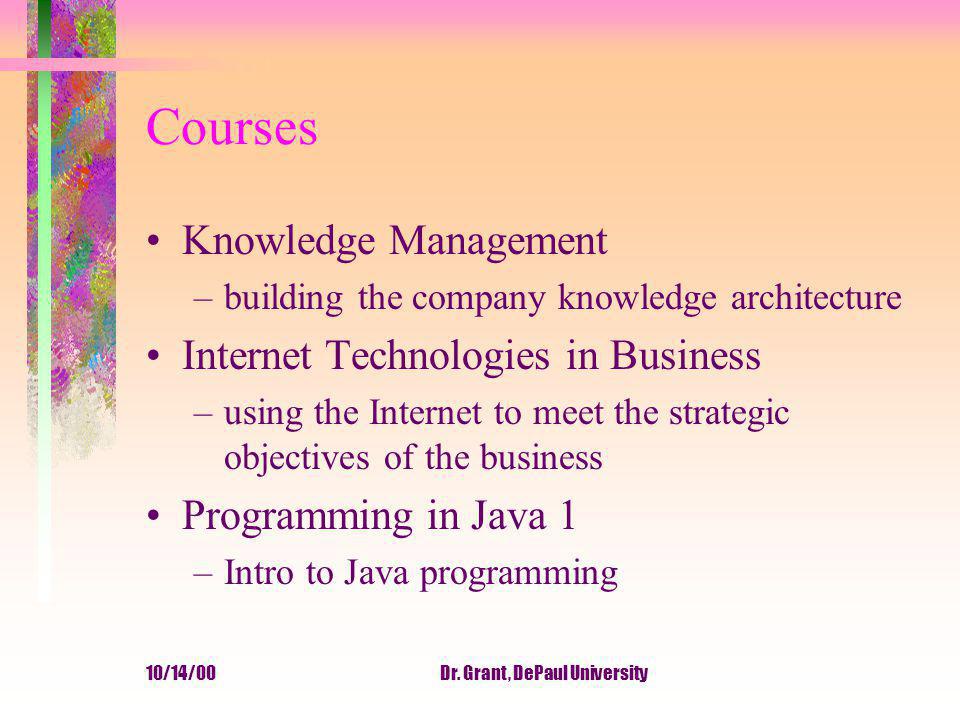 Courses

• Knowledge Management
– building the company knowledge architecture
• Internet Technologies in Business
– using the Internet to meet the strategic objectives of the business
• Programming in Java 1
– Intro to Java programming

10/14/00

Dr. Grant, DePaul University